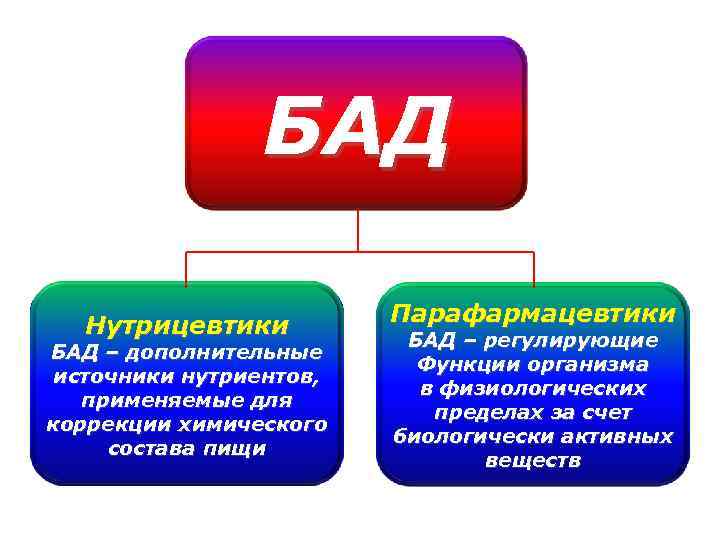 БАД

Нутрицевтики
БАД – дополнительные источники нутриентов, применяемые для коррекции химического состава пищи

Парафармацевтики
БАД – регулирующие Функции организма в физиологических пределах за счет биологически активных веществ